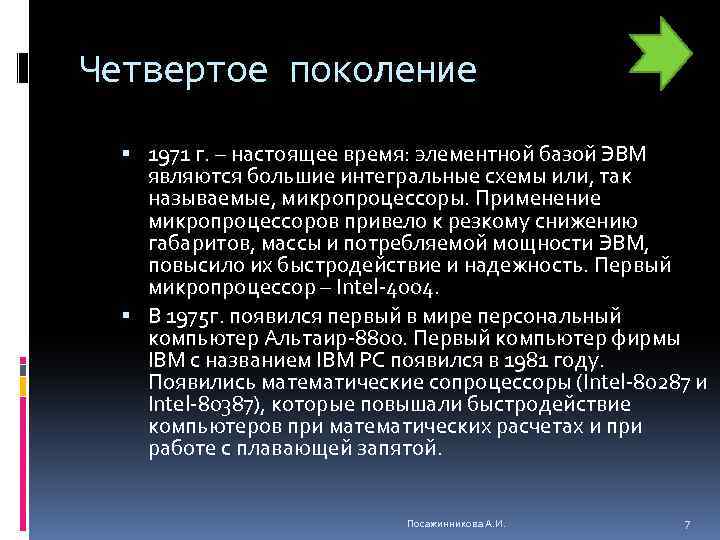 Четвертое поколение

▪ 1971 г. – настоящее время: элементной базой ЭВМ являются большие интегральные схемы или, так называемые, микропроцессоры. Применение микропроцессоров привело к резкому снижению габаритов, массы и потребляемой мощности ЭВМ, повысило их быстродействие и надежность. Первый микропроцессор – Intel-4004.

▪ В 1975г. появился первый в мире персональный компьютер Альтаир-8800. Первый компьютер фирмы IBM с названием IBM PC появился в 1981 году. Появились математические сопроцессоры (Intel-80287 и Intel-80387), которые повышали быстродействие компьютеров при математических расчетах и при работе с плавающей запятой.

Посажинникова А.И.

7